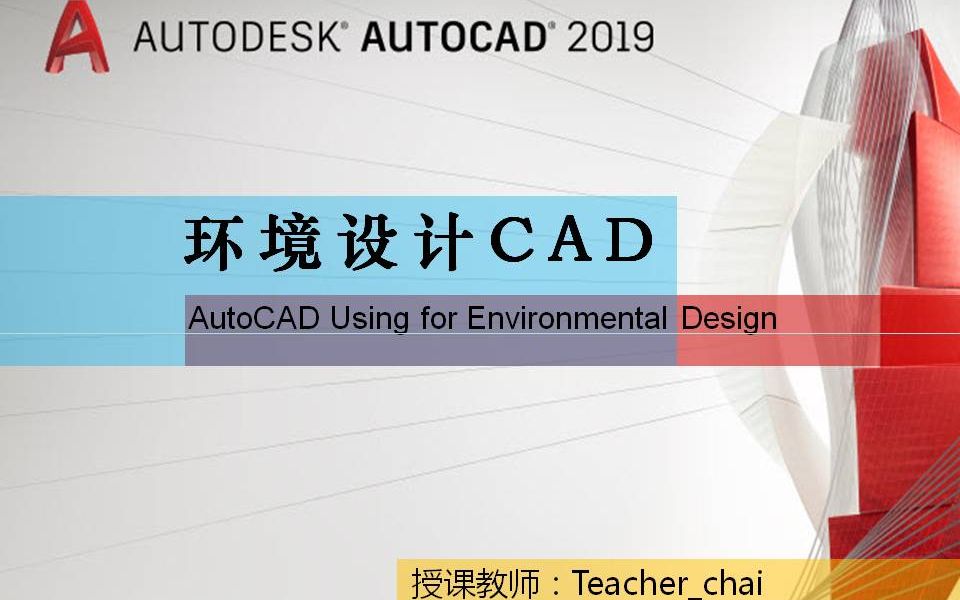 AUTODESK® AUTOCAD® 2019

环境设计CAD

AutoCAD Using for Environmental Design

授课教师：Teacher_chai